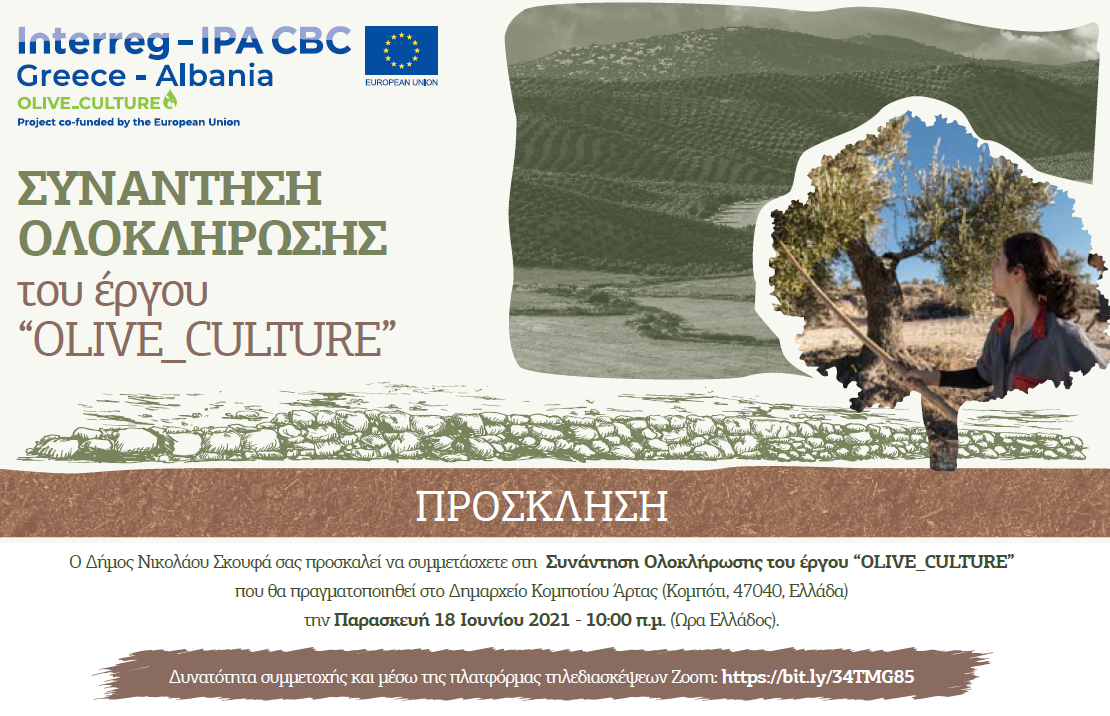 Interreg – IPA CBC
Greece - Albania
OLIVE_CULTURE
Project co-funded by the European Union

EUROPEAN UNION

ΣΥΝΑΝΤΗΣΗ ΟΛΟΚΛΗΡΩΣΗΣ
του έργου
“OLIVE_CULTURE”

ΠΡΟΣΚΛΗΣΗ

Ο Δήμος Νικολάου Σκουφά σας προσκαλεί να συμμετάσχετε στη Συνάντηση Ολοκλήρωσης του έργου “OLIVE_CULTURE” που θα πραγματοποιηθεί στο Δημαρχείο Κομποτίου Άρτας (Κομπότι, 47040, Ελλάδα) την Παρασκευή 18 Ιουνίου 2021 - 10:00 π.μ. (Ώρα Ελλάδος).

Δυνατότητα συμμετοχής και μέσω της πλατφόρμας τηλεδιασκέψεων Zoom: https://bit.ly/34TMG85